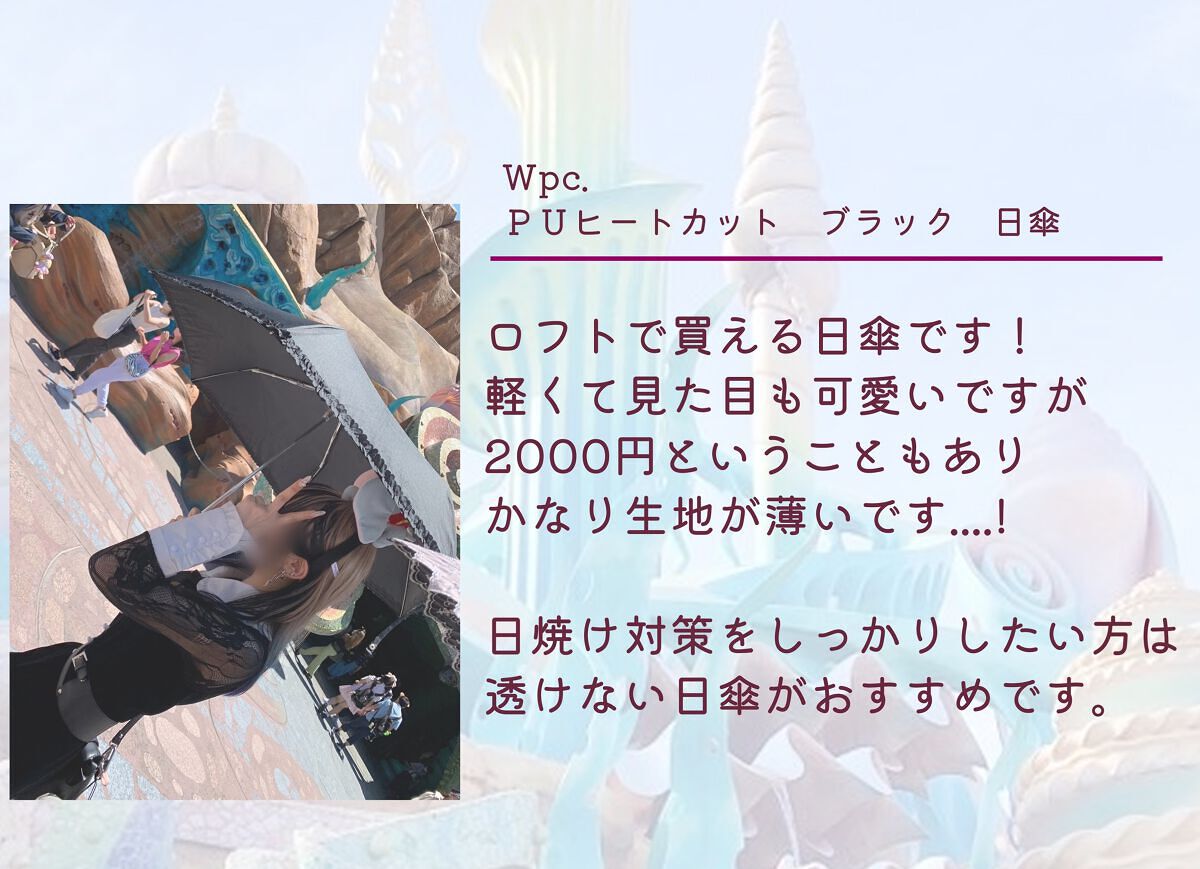 Wpc.
PUヒートカット　ブラック　日傘

ロフトで買える日傘です！
軽くて見た目も可愛いですが
2000円ということもあり
かなり生地が薄いです....!

日焼け対策をしっかりしたい方は
透けない日傘がおすすめです。